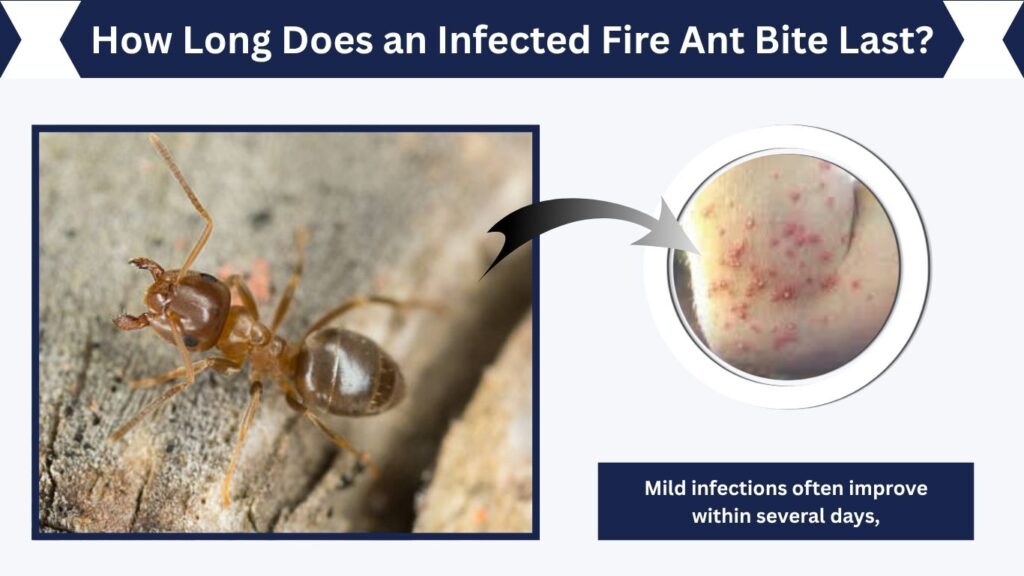 How Long Does an Infected Fire Ant Bite Last?

Mild infections often improve within several days,